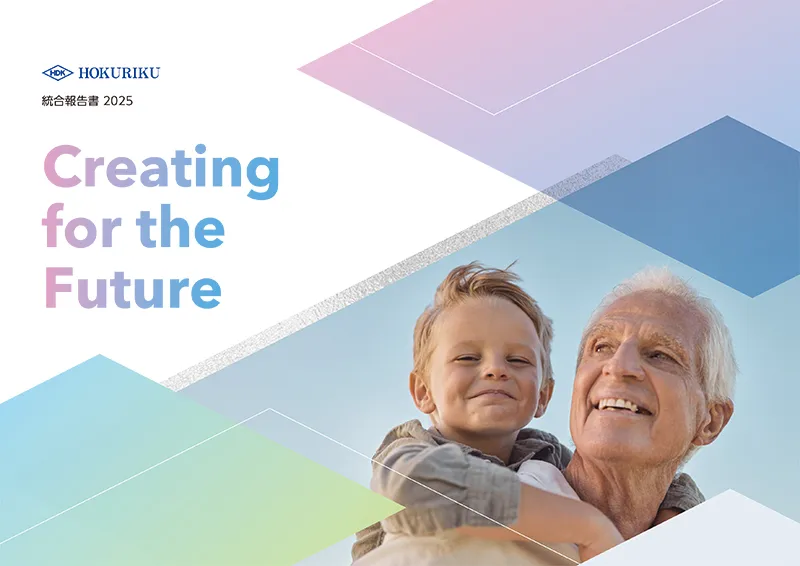 HDK HOKURIKU

統合報告書 2025

Creating for the Future